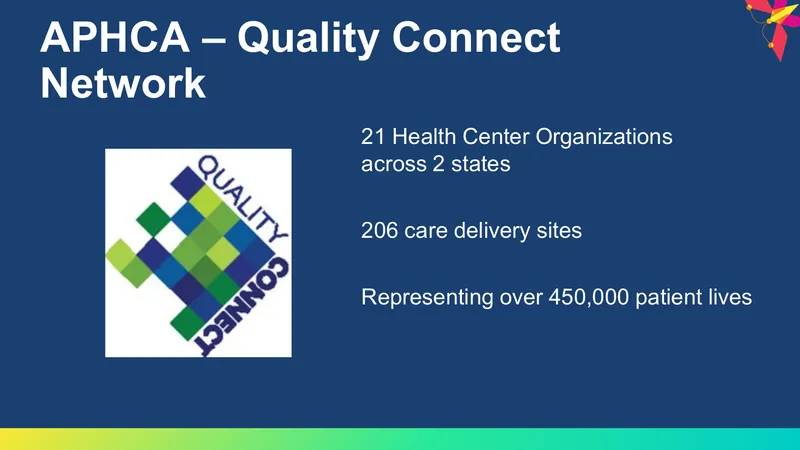 APHCA – Quality Connect Network

QUALITY CONNECT

21 Health Center Organizations across 2 states

206 care delivery sites

Representing over 450,000 patient lives